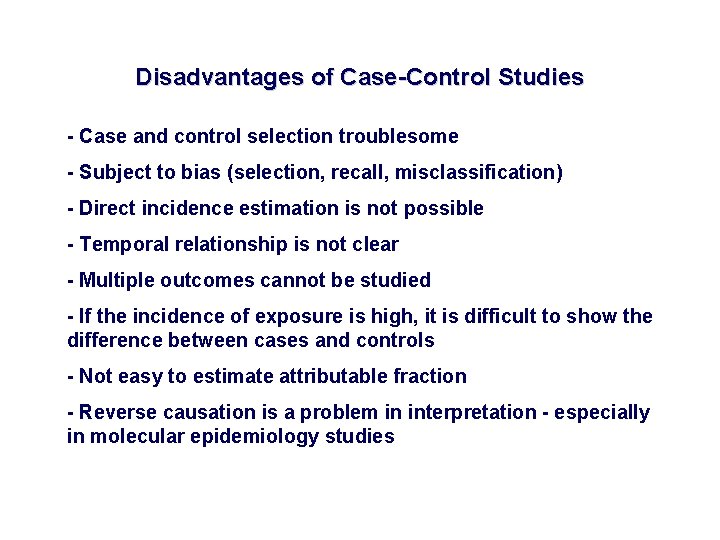 Disadvantages of Case-Control Studies

- Case and control selection troublesome

- Subject to bias (selection, recall, misclassification)

- Direct incidence estimation is not possible

- Temporal relationship is not clear

- Multiple outcomes cannot be studied

- If the incidence of exposure is high, it is difficult to show the difference between cases and controls

- Not easy to estimate attributable fraction

- Reverse causation is a problem in interpretation - especially in molecular epidemiology studies